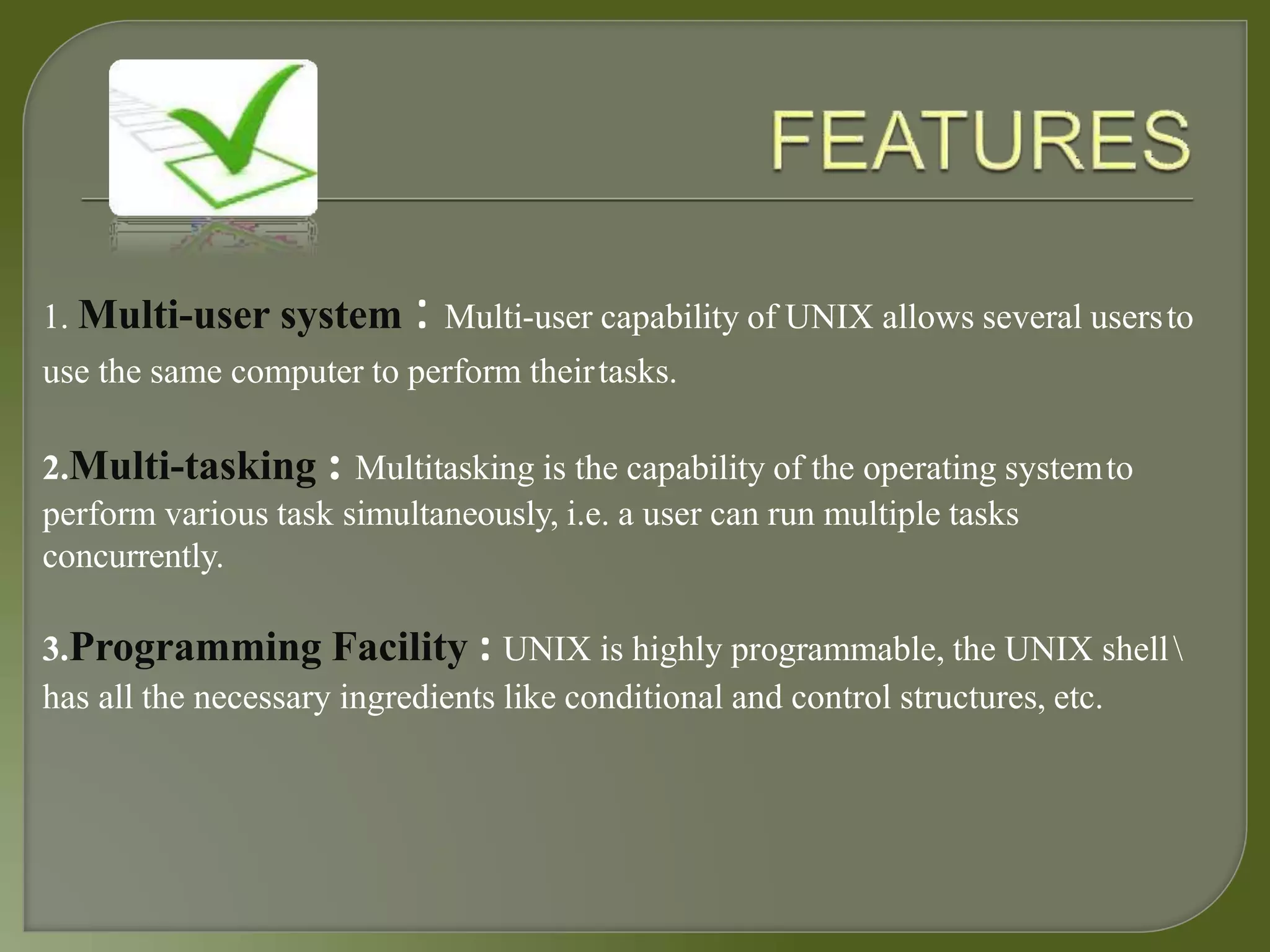 FEATURES

1. Multi-user system : Multi-user capability of UNIX allows several users to use the same computer to perform their tasks.

2.Multi-tasking : Multitasking is the capability of the operating system to perform various task simultaneously, i.e. a user can run multiple tasks concurrently.

3.Programming Facility : UNIX is highly programmable, the UNIX shell \ has all the necessary ingredients like conditional and control structures, etc.